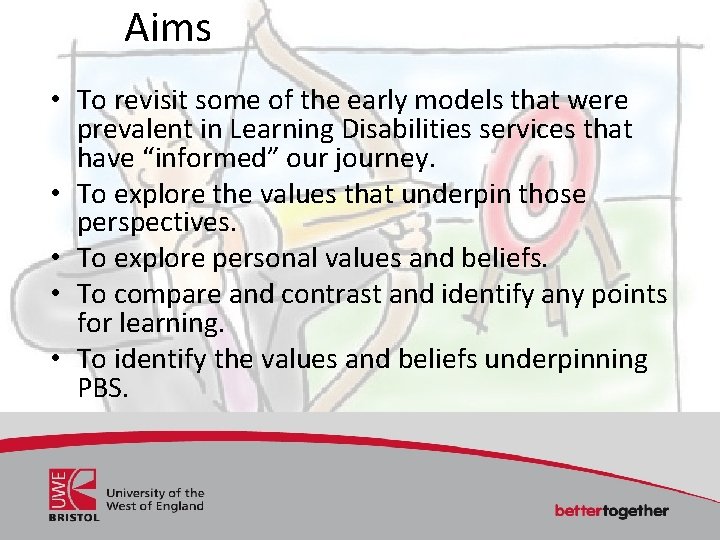 Aims

• To revisit some of the early models that were prevalent in Learning Disabilities services that have “informed” our journey.
• To explore the values that underpin those perspectives.
• To explore personal values and beliefs.
• To compare and contrast and identify any points for learning.
• To identify the values and beliefs underpinning PBS.

UWE BRISTOL
University of the West of England

bettertogether